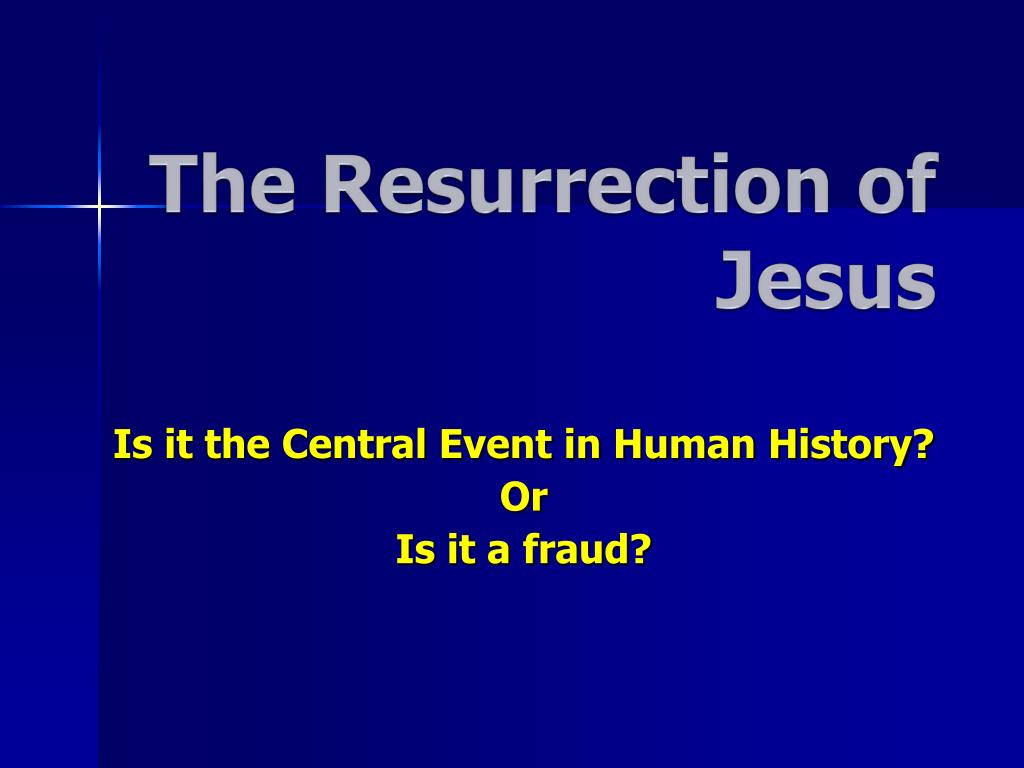 The Resurrection of Jesus

Is it the Central Event in Human History?
Or
Is it a fraud?